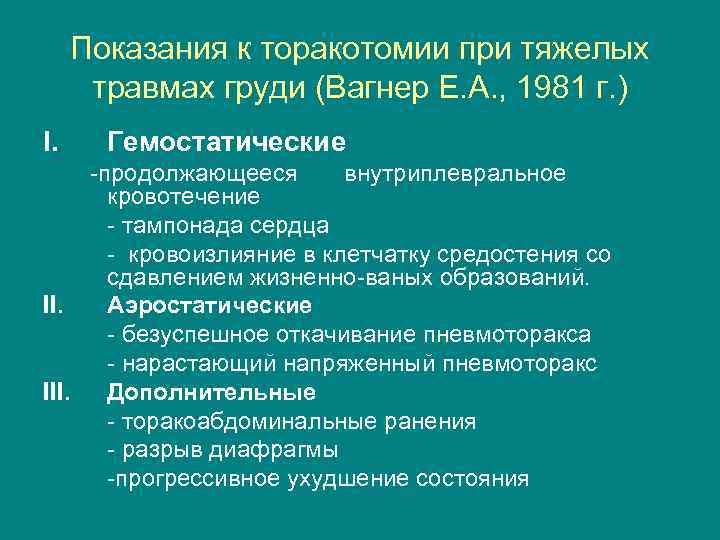 Показания к торакотомии при тяжелых травмах груди (Вагнер Е.А., 1981 г.)

I. Гемостатические
-продолжающееся внутриплевральное кровотечение
- тампонада сердца
- кровоизлияние в клетчатку средостения со сдавлением жизненно-ваных образований.

II. Аэростатические
- безуспешное откачивание пневмоторакса
- нарастающий напряженный пневмоторакс

III. Дополнительные
- торакоабдоминальные ранения
- разрыв диафрагмы
-прогрессивное ухудшение состояния